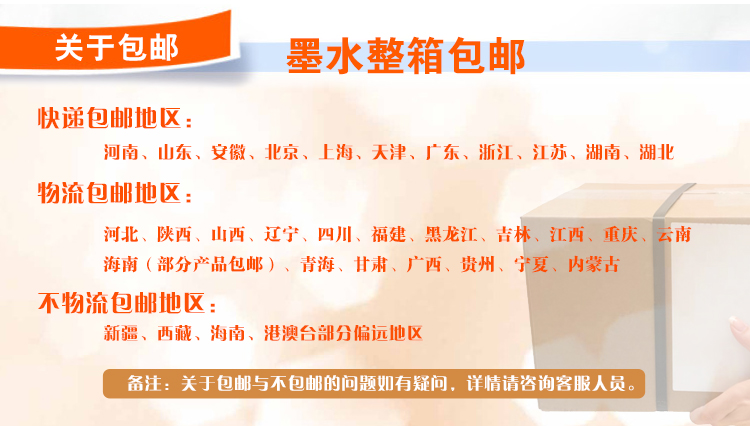 关于包邮

墨水整箱包邮

快递包邮地区：

河南、山东、安徽、北京、上海、天津、广东、浙江、江苏、湖南、湖北

物流包邮地区：

河北、陕西、山西、辽宁、四川、福建、黑龙江、吉林、江西、重庆、云南
海南（部分产品包邮）、青海、甘肃、广西、贵州、宁夏、内蒙古

不物流包邮地区：

新疆、西藏、海南、港澳台部分偏远地区

备注：关于包邮与不包邮的问题如有疑问，详情请咨询客服人员。